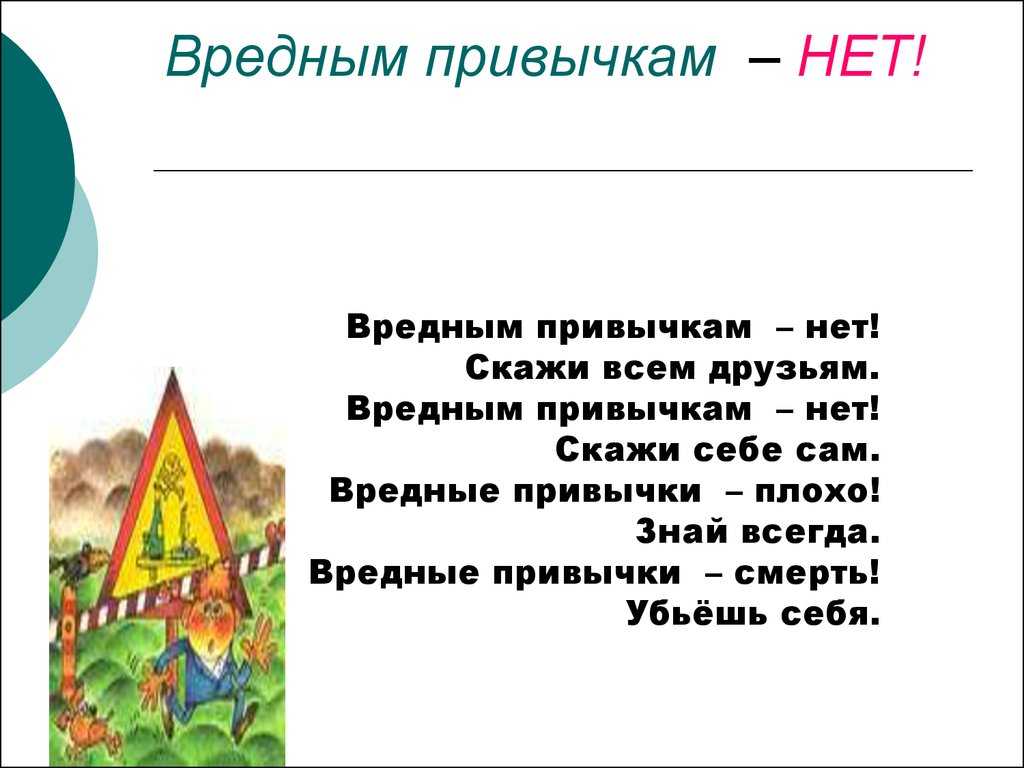 Вредным привычкам – НЕТ!

Вредным привычкам – нет!
Скажи всем друзьям.
Вредным привычкам – нет!
Скажи себе сам.
Вредные привычки – плохо!
Знай всегда.
Вредные привычки – смерть!
Убьёшь себя.